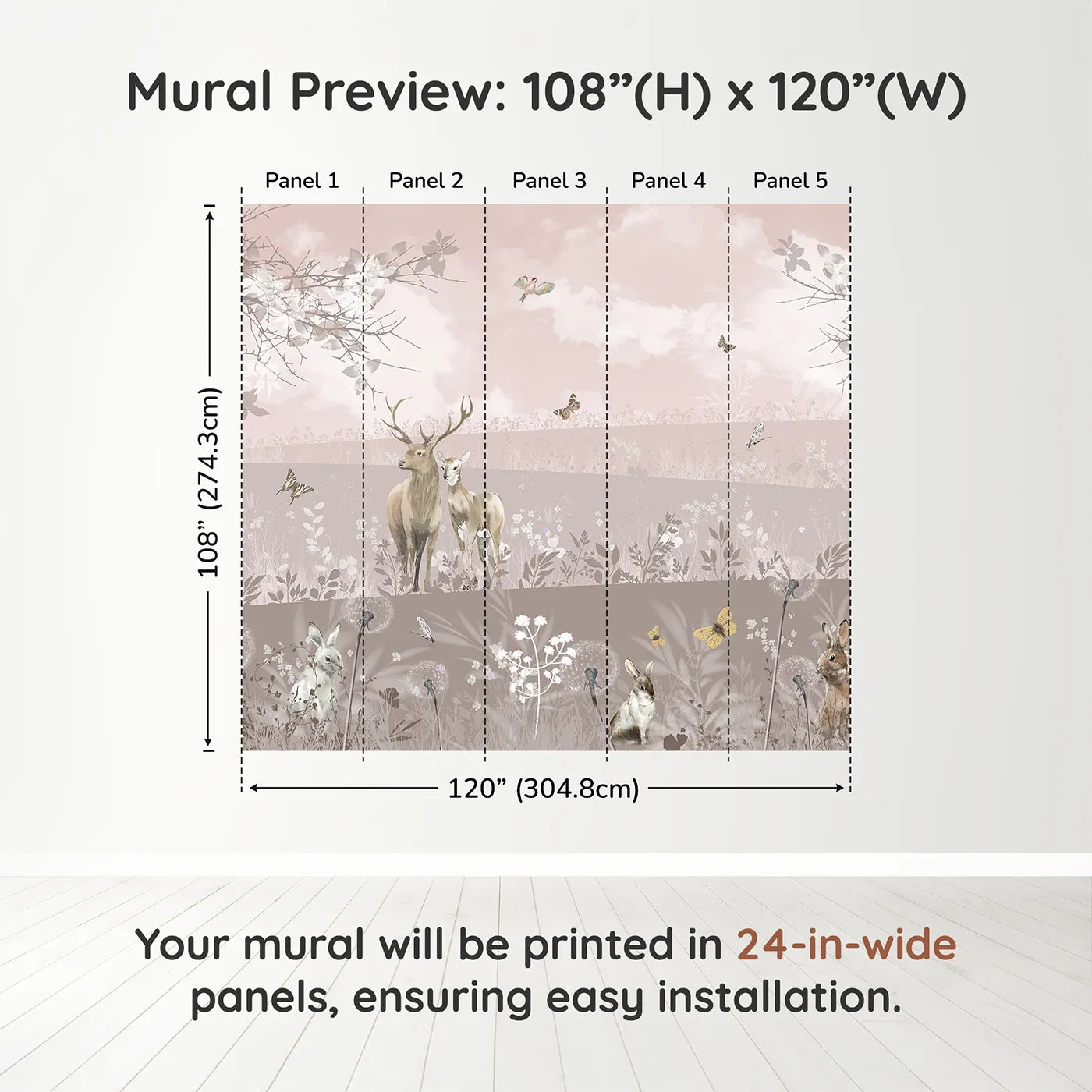 Mural Preview: 108”(H) x 120”(W)

Panel 1
Panel 2
Panel 3
Panel 4
Panel 5

108” (274.3cm)

120” (304.8cm)

Your mural will be printed in 24-in-wide panels, ensuring easy installation.